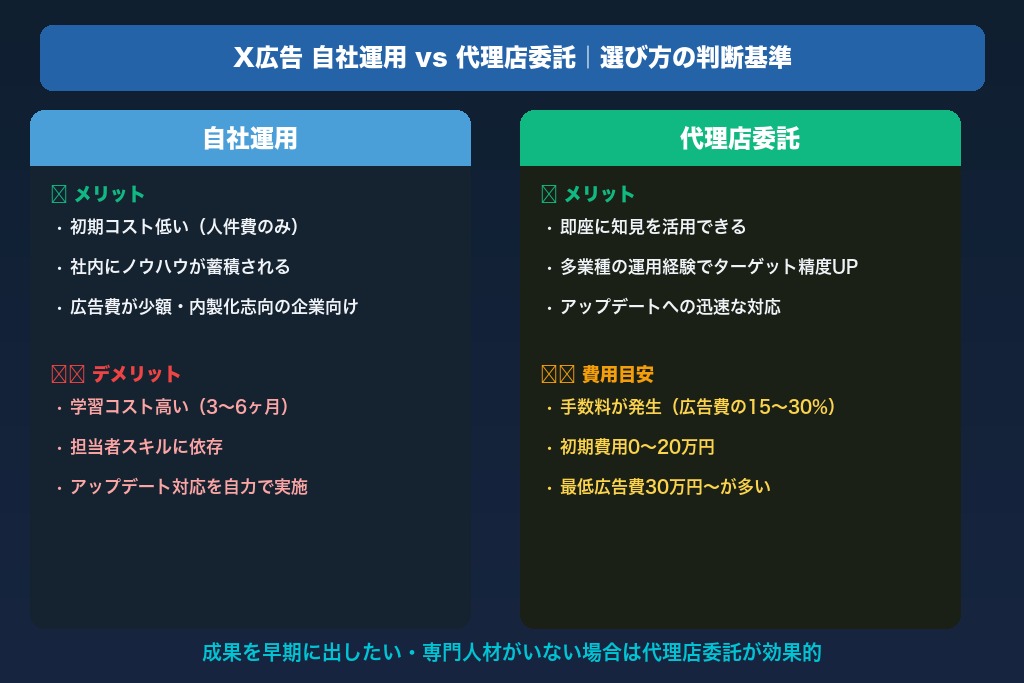 X広告 自社運用 vs 代理店委託｜選び方の判断基準

自社運用

メリット
・初期コスト低い（人件費のみ）
・社内にノウハウが蓄積される
・広告費が少額・内製化志向の企業向け

デメリット
・学習コスト高い（3〜6ヶ月）
・担当者スキルに依存
・アップデート対応を自力で実施

代理店委託

メリット
・即座に知見を活用できる
・多業種の運用経験でターゲット精度UP
・アップデートへの迅速な対応

費用目安
・手数料が発生（広告費の15〜30%）
・初期費用0〜20万円
・最低広告費30万円〜が多い

成果を早期に出したい・専門人材がいない場合は代理店委託が効果的